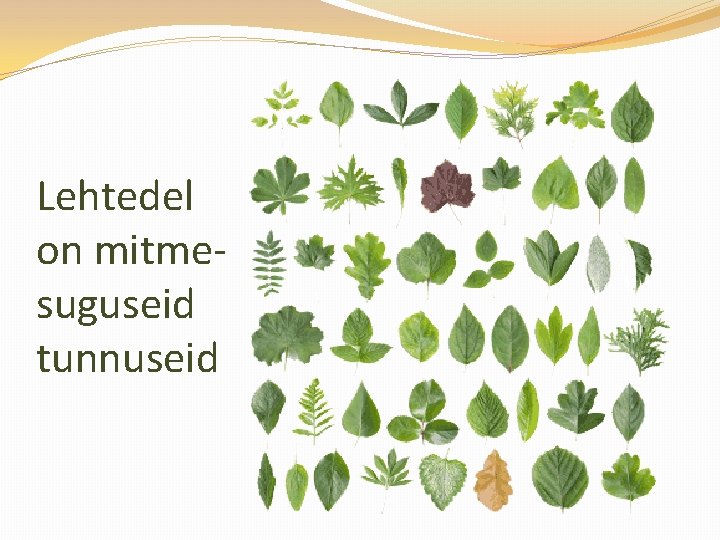 Lehtedel on mitmesuguseid tunnuseid